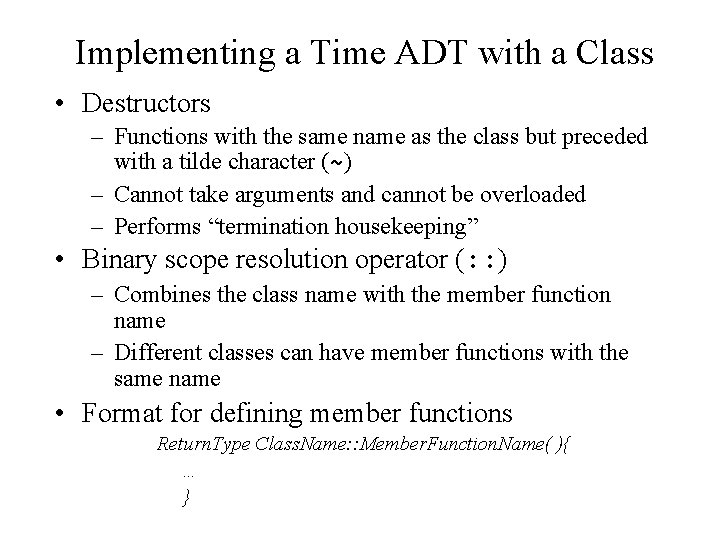 Implementing a Time ADT with a Class

• Destructors
– Functions with the same name as the class but preceded with a tilde character (~)
– Cannot take arguments and cannot be overloaded
– Performs “termination housekeeping”

• Binary scope resolution operator (::)
– Combines the class name with the member function name
– Different classes can have member functions with the same name

• Format for defining member functions
ReturnType ClassName::MemberFunctionName( ){
...
}